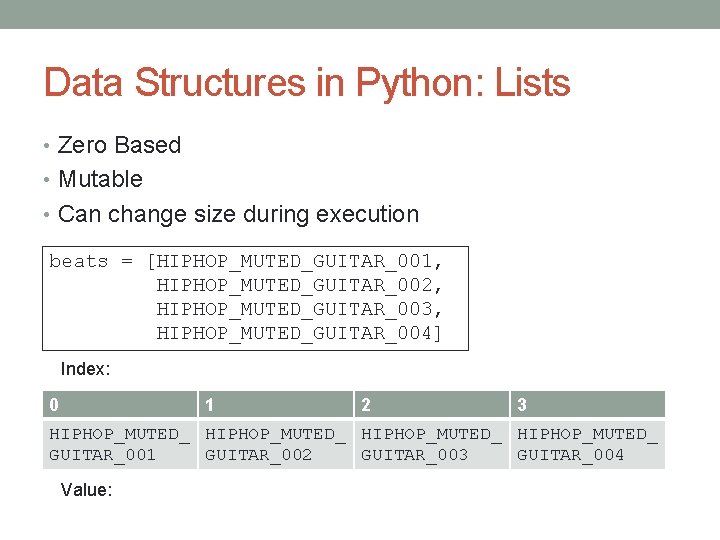 Data Structures in Python: Lists

• Zero Based
• Mutable
• Can change size during execution

beats = [HIPHOP_MUTED_GUITAR_001,
         HIPHOP_MUTED_GUITAR_002,
         HIPHOP_MUTED_GUITAR_003,
         HIPHOP_MUTED_GUITAR_004]

Index:

| 0 | 1 | 2 | 3 |
|---|---|---|---|
| HIPHOP_MUTED_GUITAR_001 | HIPHOP_MUTED_GUITAR_002 | HIPHOP_MUTED_GUITAR_003 | HIPHOP_MUTED_GUITAR_004 |

Value: